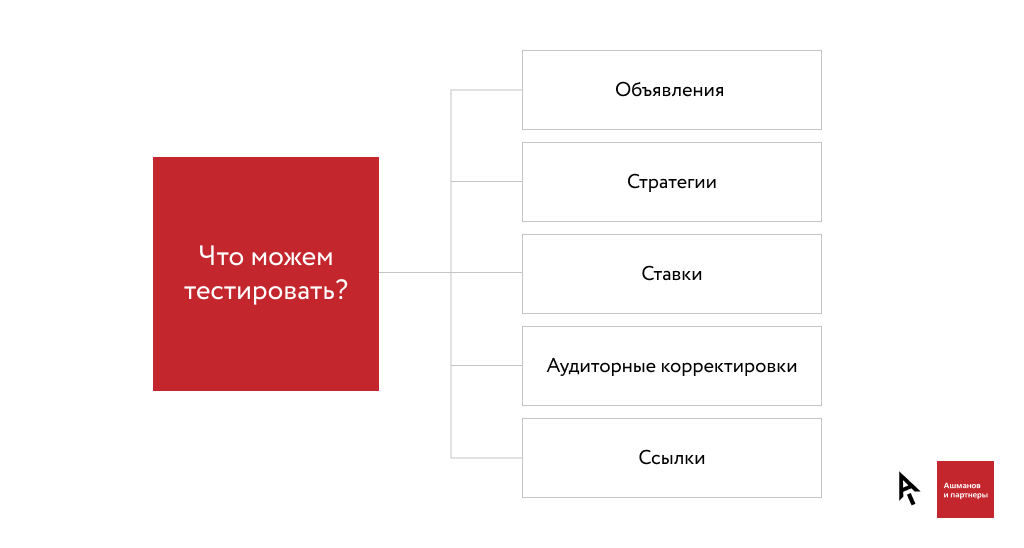 Что можем тестировать?

Объявления

Стратегии

Ставки

Аудиторные корректировки

Ссылки

Ашманов и партнеры